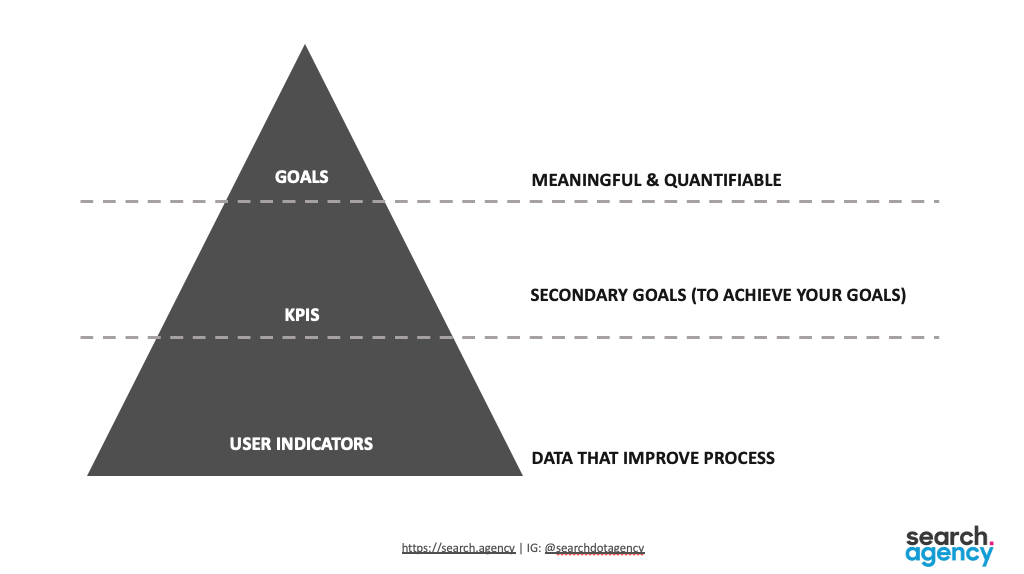 GOALS

MEANINGFUL & QUANTIFIABLE

KPIS

SECONDARY GOALS (TO ACHIEVE YOUR GOALS)

USER INDICATORS

DATA THAT IMPROVE PROCESS

https://search.agency | IG: @searchdotagency

search. agency